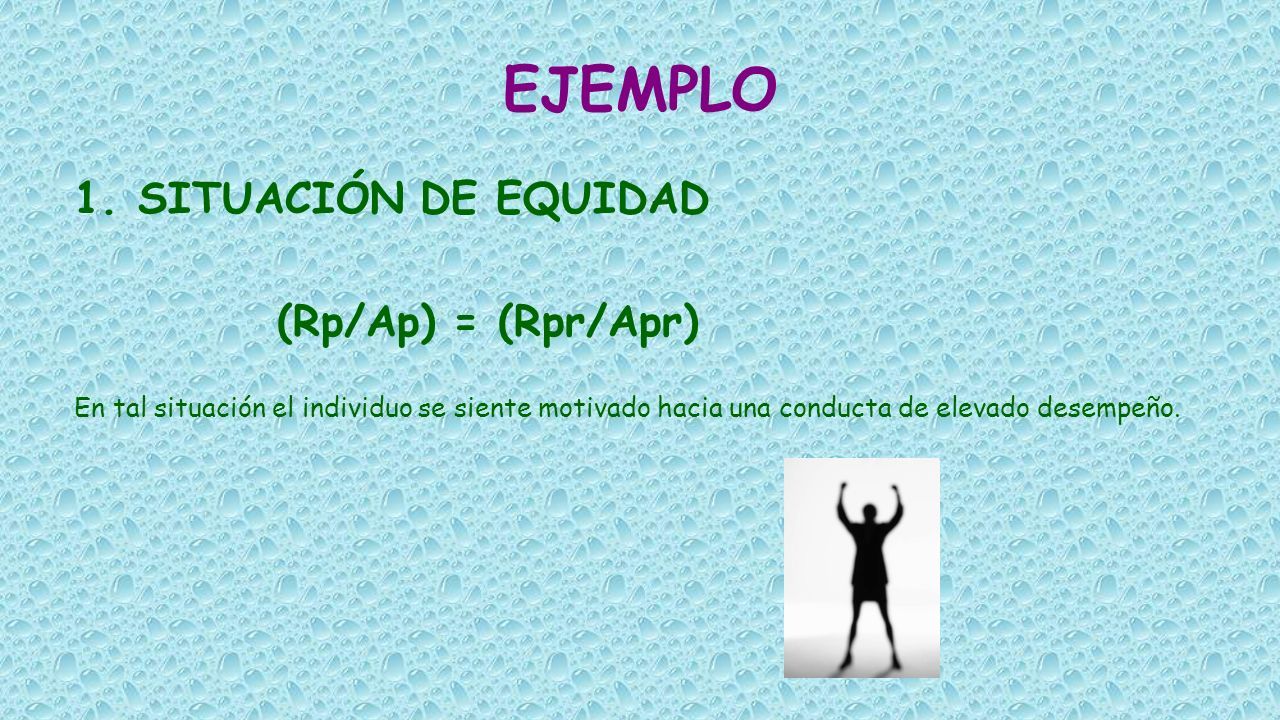 EJEMPLO

1. SITUACIÓN DE EQUIDAD

(Rp/Ap) = (Rpr/Apr)

En tal situación el individuo se siente motivado hacia una conducta de elevado desempeño.